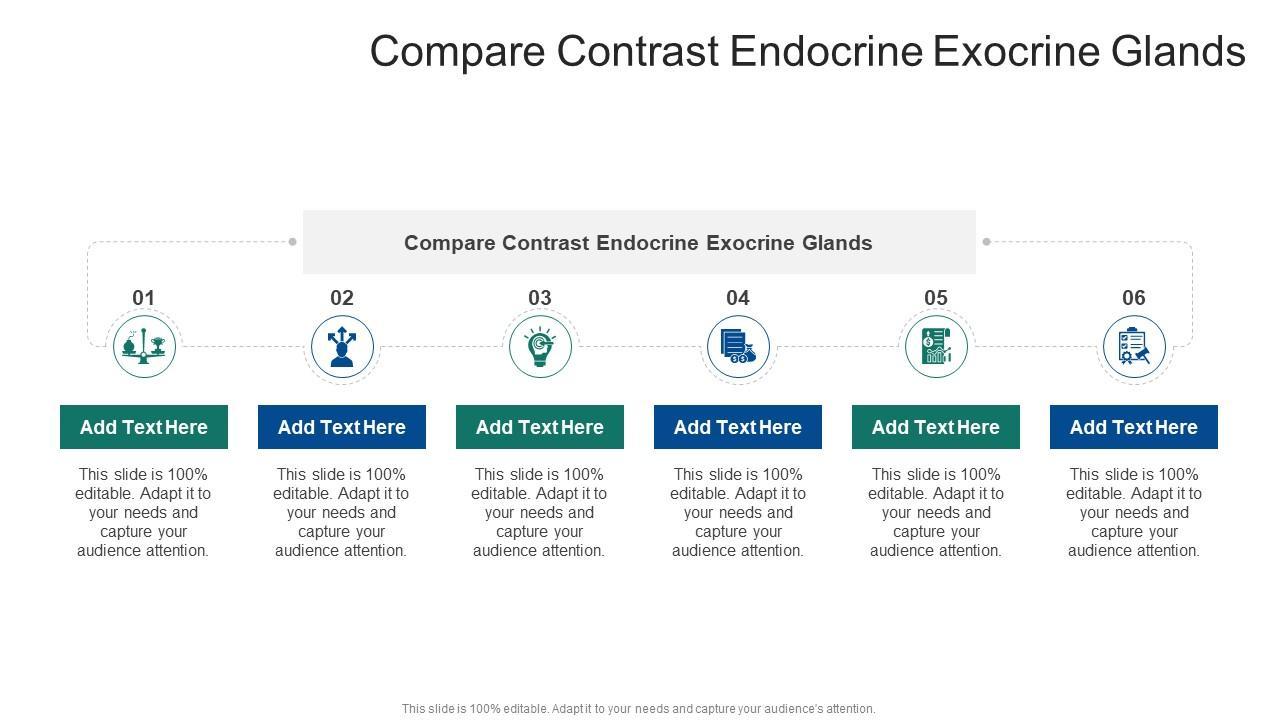 Compare Contrast Endocrine Exocrine Glands

Compare Contrast Endocrine Exocrine Glands

01

Add Text Here

This slide is 100% editable. Adapt it to your needs and capture your audience attention.

02

Add Text Here

This slide is 100% editable. Adapt it to your needs and capture your audience attention.

03

Add Text Here

This slide is 100% editable. Adapt it to your needs and capture your audience attention.

04

Add Text Here

This slide is 100% editable. Adapt it to your needs and capture your audience attention.

05

Add Text Here

This slide is 100% editable. Adapt it to your needs and capture your audience attention.

06

Add Text Here

This slide is 100% editable. Adapt it to your needs and capture your audience attention.

This slide is 100% editable. Adapt it to your needs and capture your audience's attention.